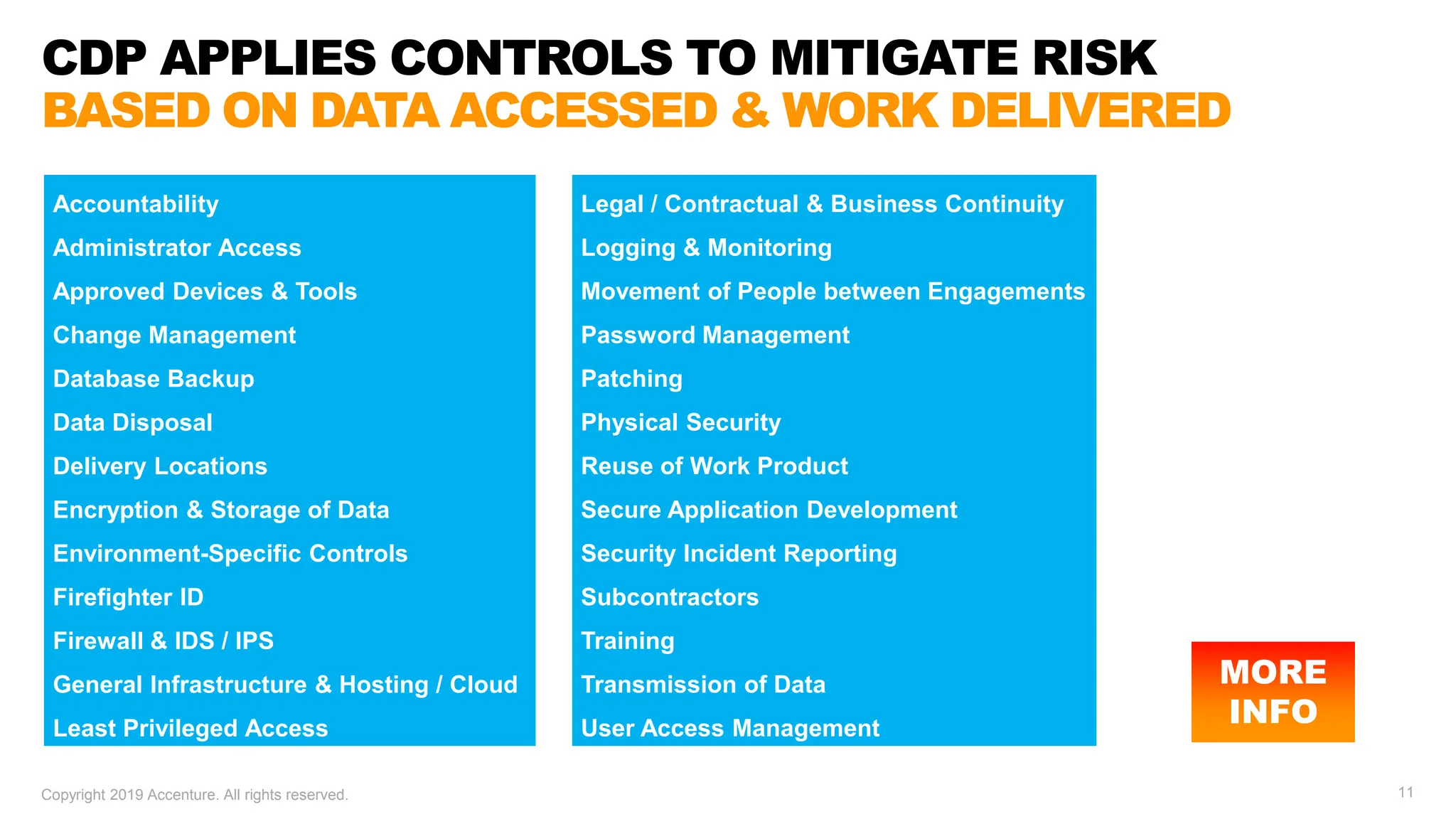 CDP APPLIES CONTROLS TO MITIGATE RISK
BASED ON DATA ACCESSED & WORK DELIVERED

Accountability
Administrator Access
Approved Devices & Tools
Change Management
Database Backup
Data Disposal
Delivery Locations
Encryption & Storage of Data
Environment-Specific Controls
Firefighter ID
Firewall & IDS / IPS
General Infrastructure & Hosting / Cloud
Least Privileged Access

Legal / Contractual & Business Continuity
Logging & Monitoring
Movement of People between Engagements
Password Management
Patching
Physical Security
Reuse of Work Product
Secure Application Development
Security Incident Reporting
Subcontractors
Training
Transmission of Data
User Access Management

MORE INFO

Copyright 2019 Accenture. All rights reserved.

11